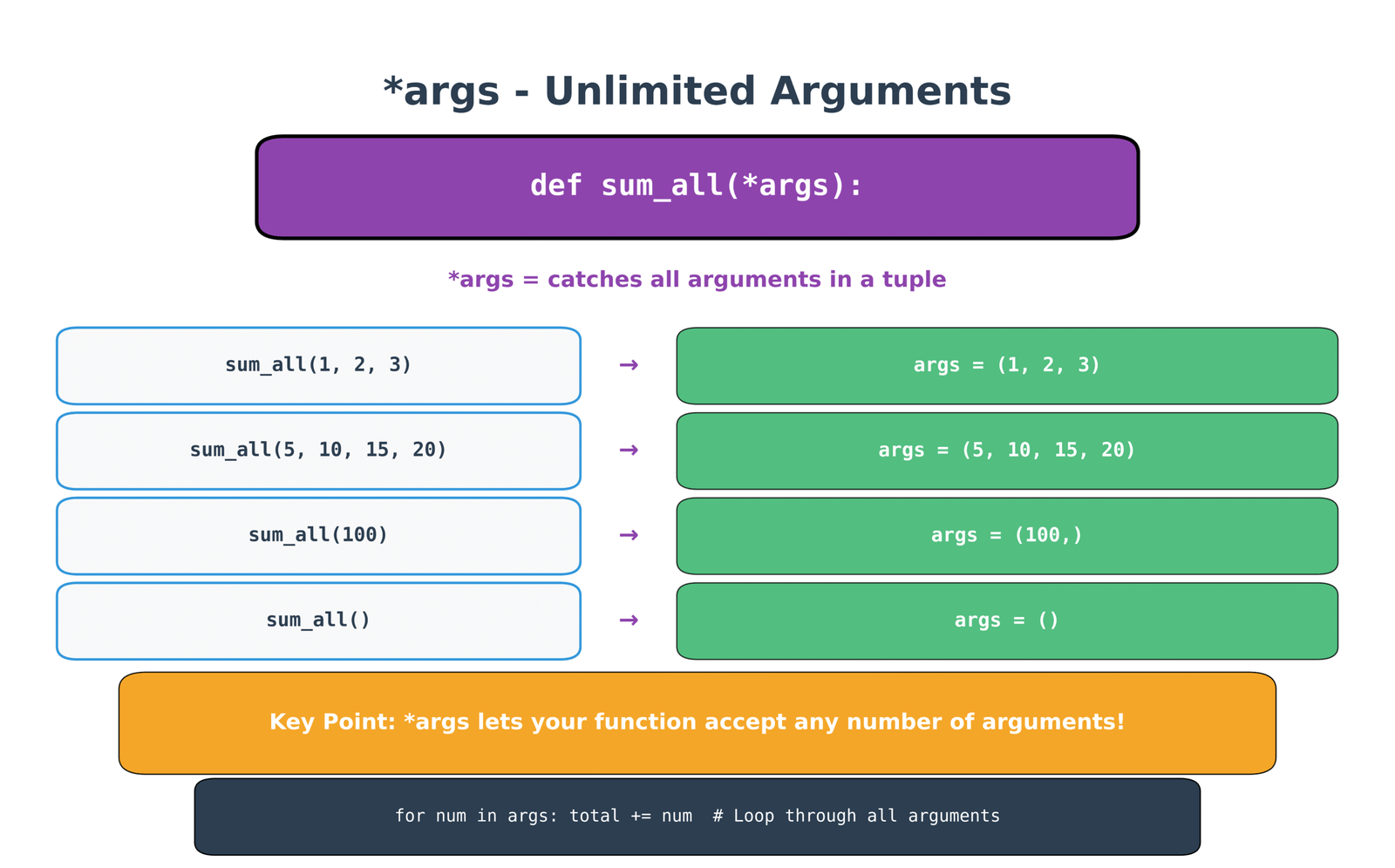 *args - Unlimited Arguments

def sum_all(*args):

*args = catches all arguments in a tuple

sum_all(1, 2, 3) → args = (1, 2, 3)

sum_all(5, 10, 15, 20) → args = (5, 10, 15, 20)

sum_all(100) → args = (100,)

sum_all() → args = ()

Key Point: *args lets your function accept any number of arguments!

for num in args: total += num  # Loop through all arguments